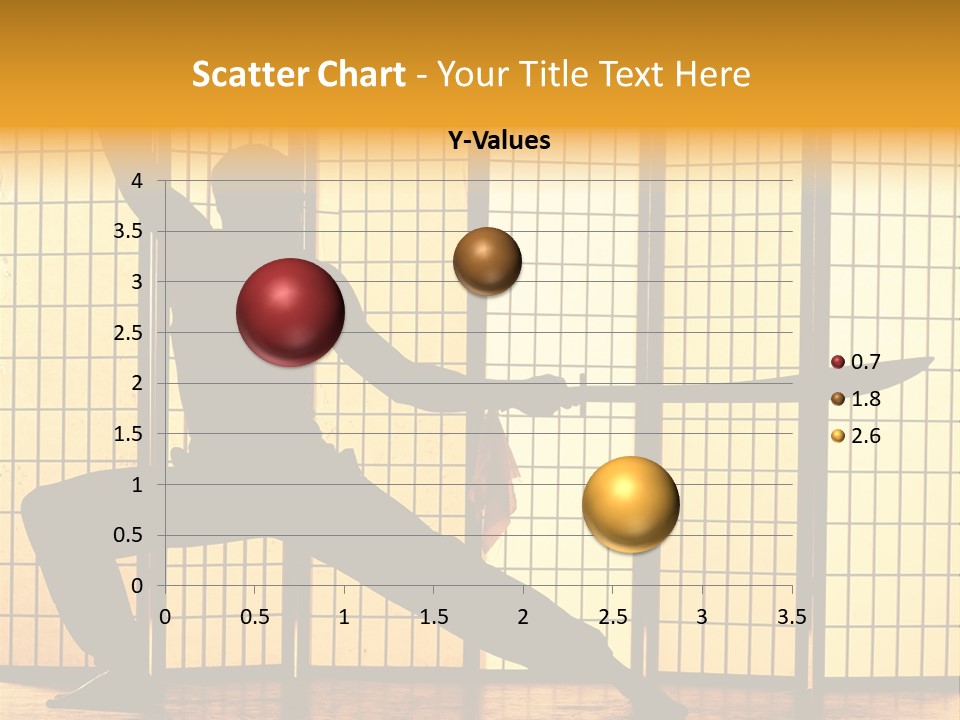 Scatter Chart - Your Title Text Here

Y-Values

4
3.5
3
2.5
2
1.5
1
0.5
0

0 0.5 1 1.5 2 2.5 3 3.5

0.7
1.8
2.6